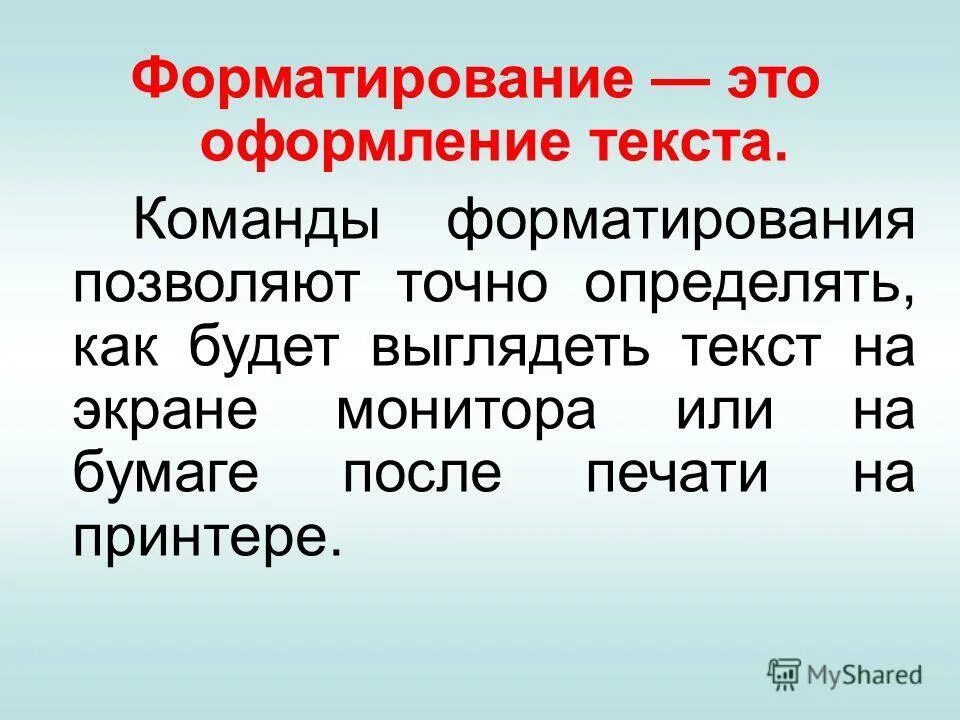 Форматирование — это оформление текста.

Команды форматирования позволяют точно определять, как будет выглядеть текст на экране монитора или на бумаге после печати на принтере.

MyShared